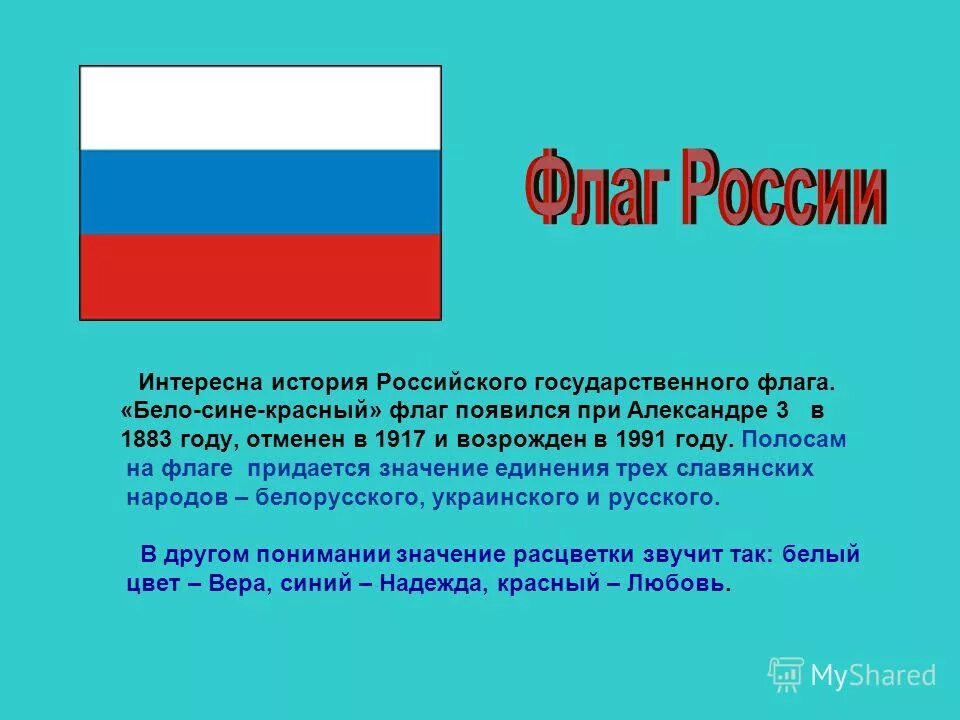 Флаг России

Интересна история Российского государственного флага. «Бело-сине-красный» флаг появился при Александре 3 в 1883 году, отменен в 1917 и возрожден в 1991 году. Полосам на флаге придается значение единения трех славянских народов – белорусского, украинского и русского.

В другом понимании значение расцветки звучит так: белый цвет – Вера, синий – Надежда, красный – Любовь.

MyShared